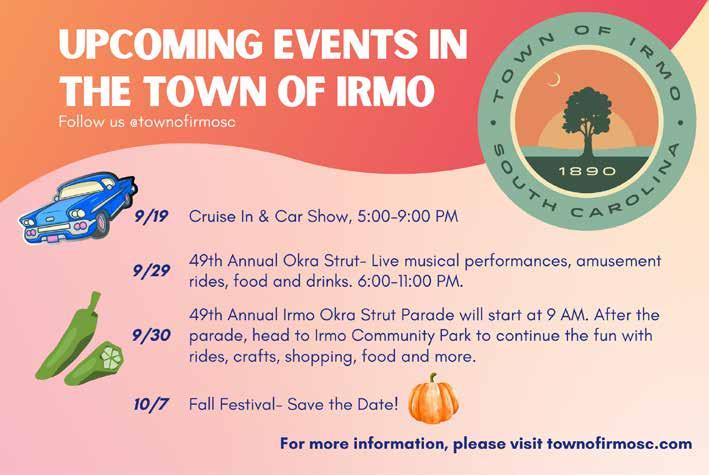 UPCOMING EVENTS IN THE TOWN OF IRMO

Follow us @townofirmosc

TOWN OF IRMO
1890
SOUTH CAROLINA

9/19 Cruise In & Car Show, 5:00-9:00 PM

9/29 49th Annual Okra Strut- Live musical performances, amusement rides, food and drinks. 6:00-11:00 PM.

9/30 49th Annual Irmo Okra Strut Parade will start at 9 AM. After the parade, head to Irmo Community Park to continue the fun with rides, crafts, shopping, food and more.

10/7 Fall Festival- Save the Date!

For more information, please visit townofirmosc.com